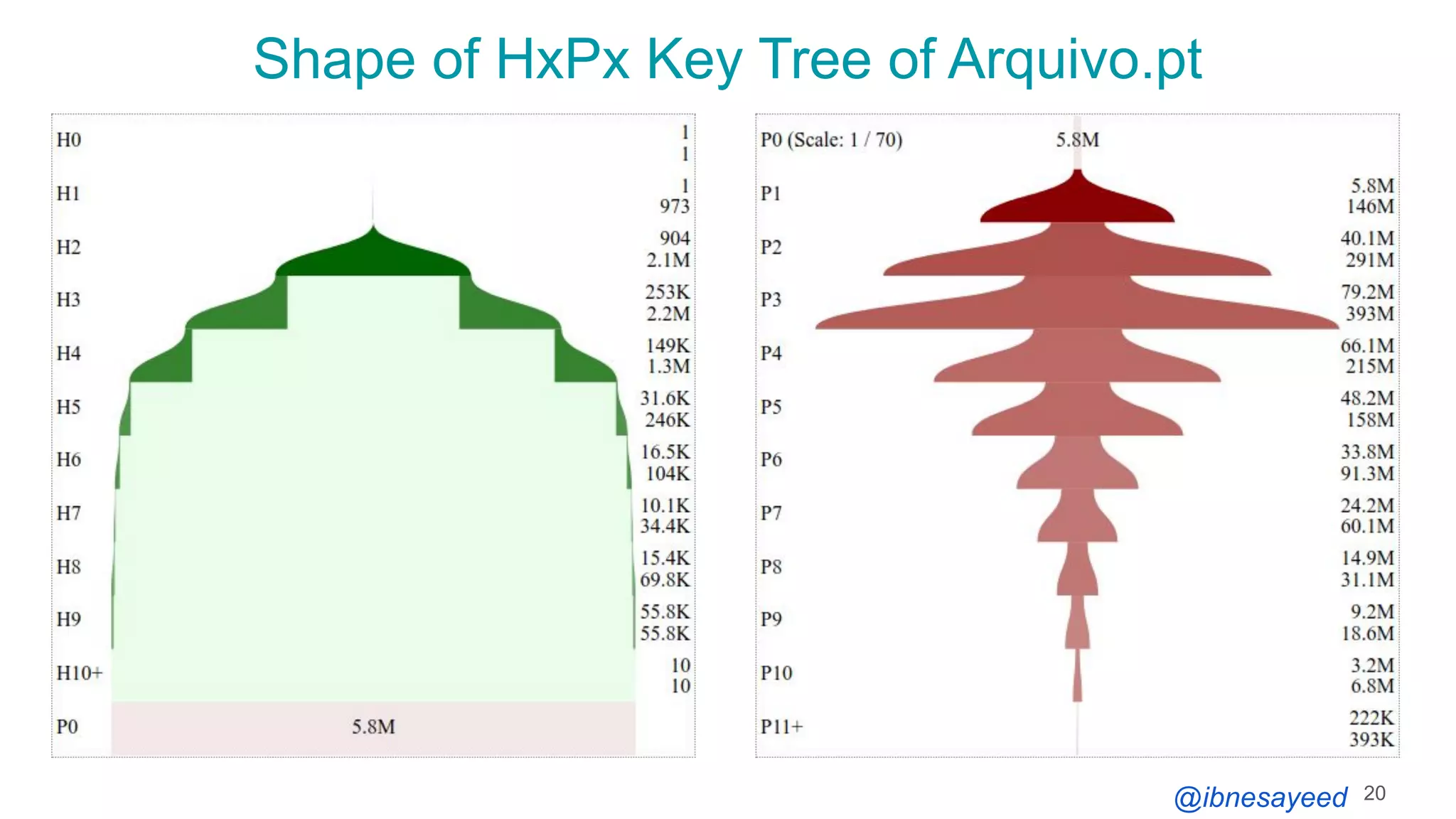 Shape of HxPx Key Tree of Arquivo.pt

H0
1
1
H1
1
973
H2
904
2.1M
H3
253K
2.2M
H4
149K
1.3M
H5
31.6K
246K
H6
16.5K
104K
H7
10.1K
34.4K
H8
15.4K
69.8K
H9
55.8K
55.8K
H10+
10
10
P0
5.8M

P0 (Scale: 1 / 70)
5.8M
P1
5.8M
146M
P2
40.1M
291M
P3
79.2M
393M
P4
66.1M
215M
P5
48.2M
158M
P6
33.8M
91.3M
P7
24.2M
60.1M
P8
14.9M
31.1M
P9
9.2M
18.6M
P10
3.2M
6.8M
P11+
222K
393K

@ibnesayeed 20